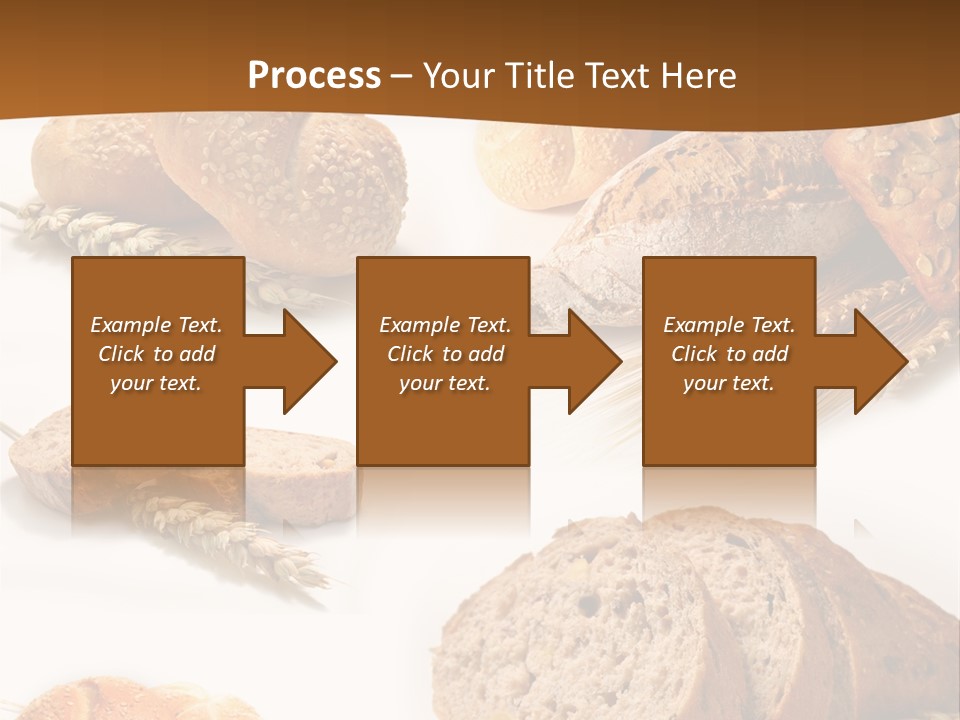 Process – Your Title Text Here

Example Text. Click to add your text.

Example Text. Click to add your text.

Example Text. Click to add your text.